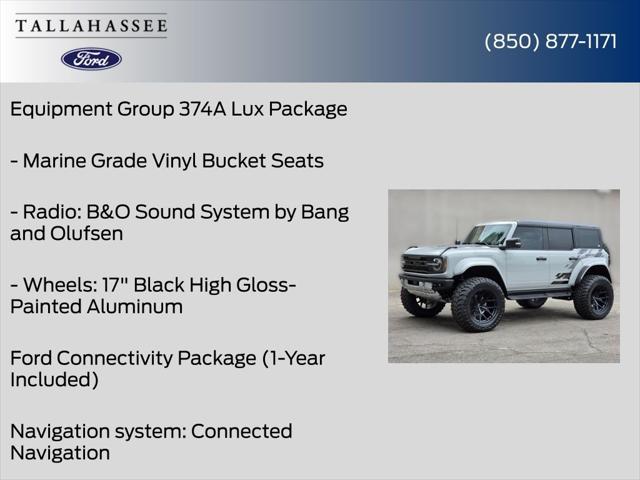 TALLAHASSEE
Ford

(850) 877-1171

Equipment Group 374A Lux Package

- Marine Grade Vinyl Bucket Seats

- Radio: B&O Sound System by Bang and Olufsen

- Wheels: 17" Black High Gloss-Painted Aluminum

Ford Connectivity Package (1-Year Included)

Navigation system: Connected Navigation